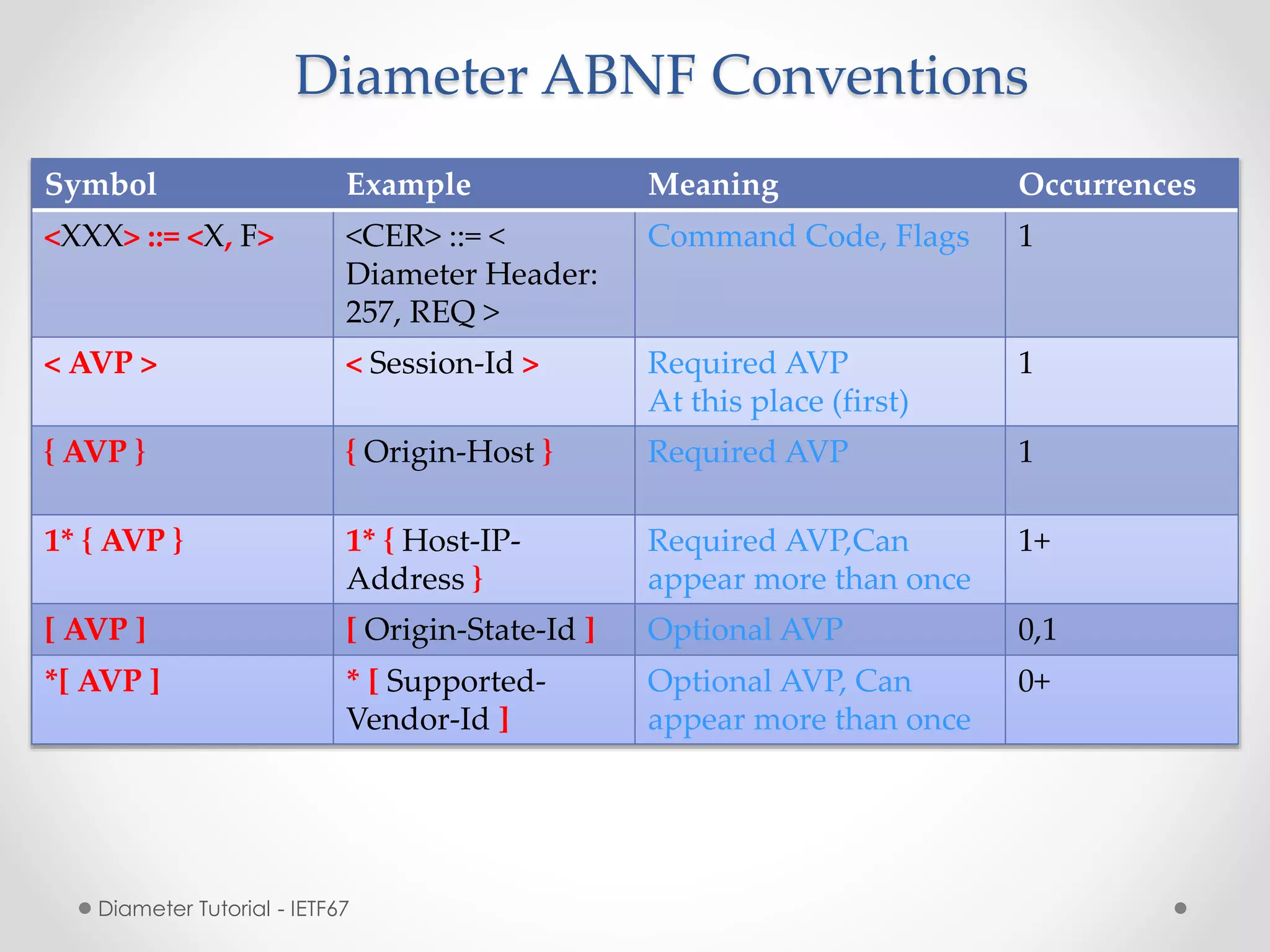 Diameter ABNF Conventions

| Symbol | Example | Meaning | Occurrences |
|---|---|---|---|
| <XXX> ::= <X, F> | <CER> ::= < Diameter Header: 257, REQ > | Command Code, Flags | 1 |
| < AVP > | < Session-Id > | Required AVP At this place (first) | 1 |
| { AVP } | { Origin-Host } | Required AVP | 1 |
| 1* { AVP } | 1* { Host-IP-Address } | Required AVP,Can appear more than once | 1+ |
| [ AVP ] | [ Origin-State-Id ] | Optional AVP | 0,1 |
| *[ AVP ] | * [ Supported-Vendor-Id ] | Optional AVP, Can appear more than once | 0+ |

Diameter Tutorial - IETF67